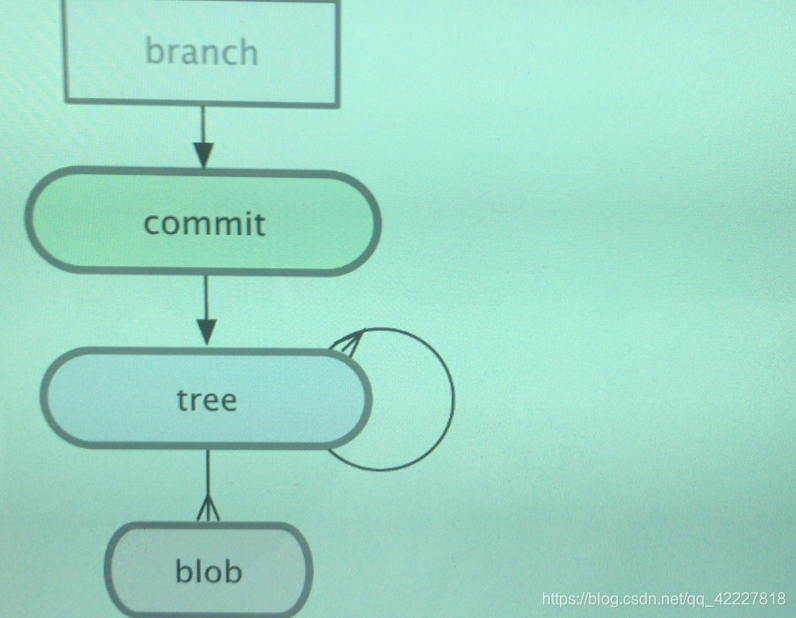 branch

commit

tree

blob

https://blog.csdn.net/qq_42227818